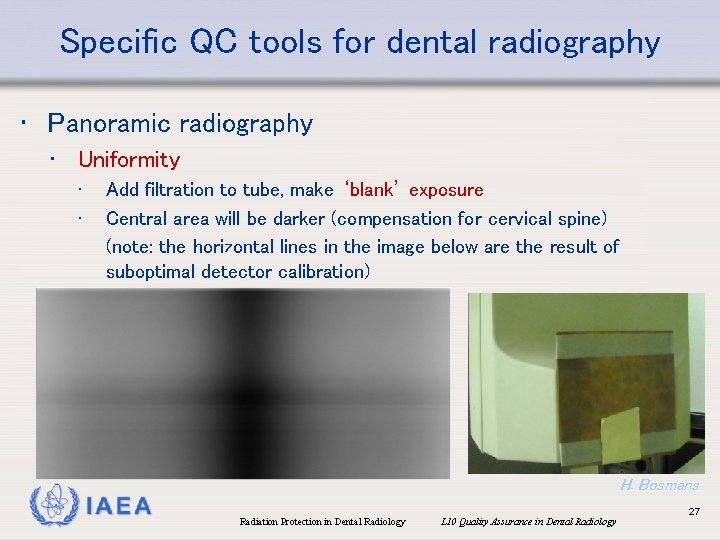 Specific QC tools for dental radiography

• Panoramic radiography
  • Uniformity
    • Add filtration to tube, make 'blank' exposure
    • Central area will be darker (compensation for cervical spine) (note: the horizontal lines in the image below are the result of suboptimal detector calibration)

H. Bosmans

IAEA

Radiation Protection in Dental Radiology    L10 Quality Assurance in Dental Radiology

27